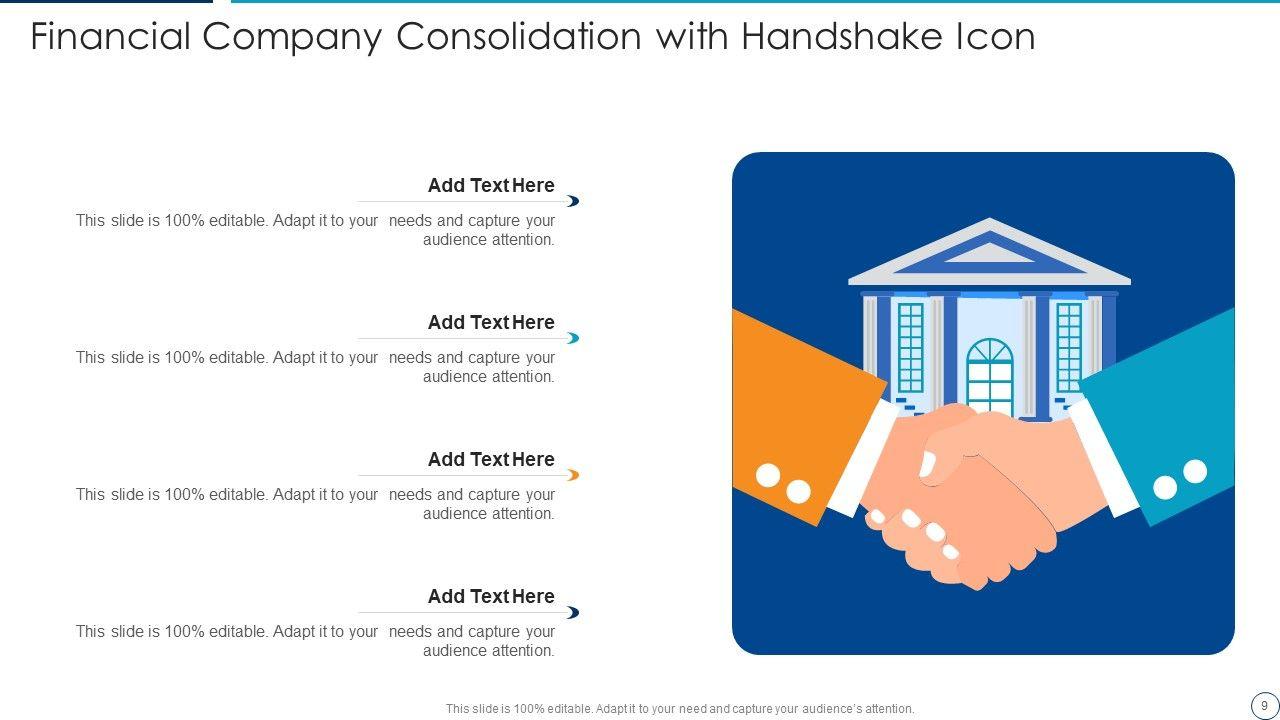 Financial Company Consolidation with Handshake Icon

Add Text Here

This slide is 100% editable. Adapt it to your needs and capture your audience attention.

Add Text Here

This slide is 100% editable. Adapt it to your needs and capture your audience attention.

Add Text Here

This slide is 100% editable. Adapt it to your needs and capture your audience attention.

Add Text Here

This slide is 100% editable. Adapt it to your needs and capture your audience attention.

This slide is 100% editable. Adapt it to your need and capture your audience's attention.

9